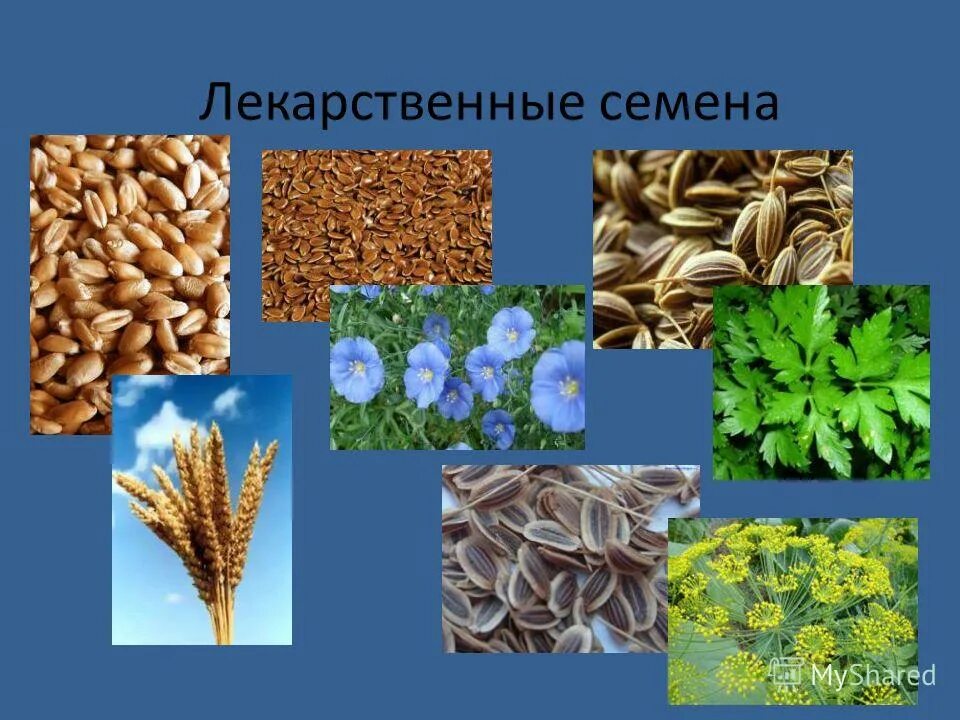 Лекарственные семена

MyShared